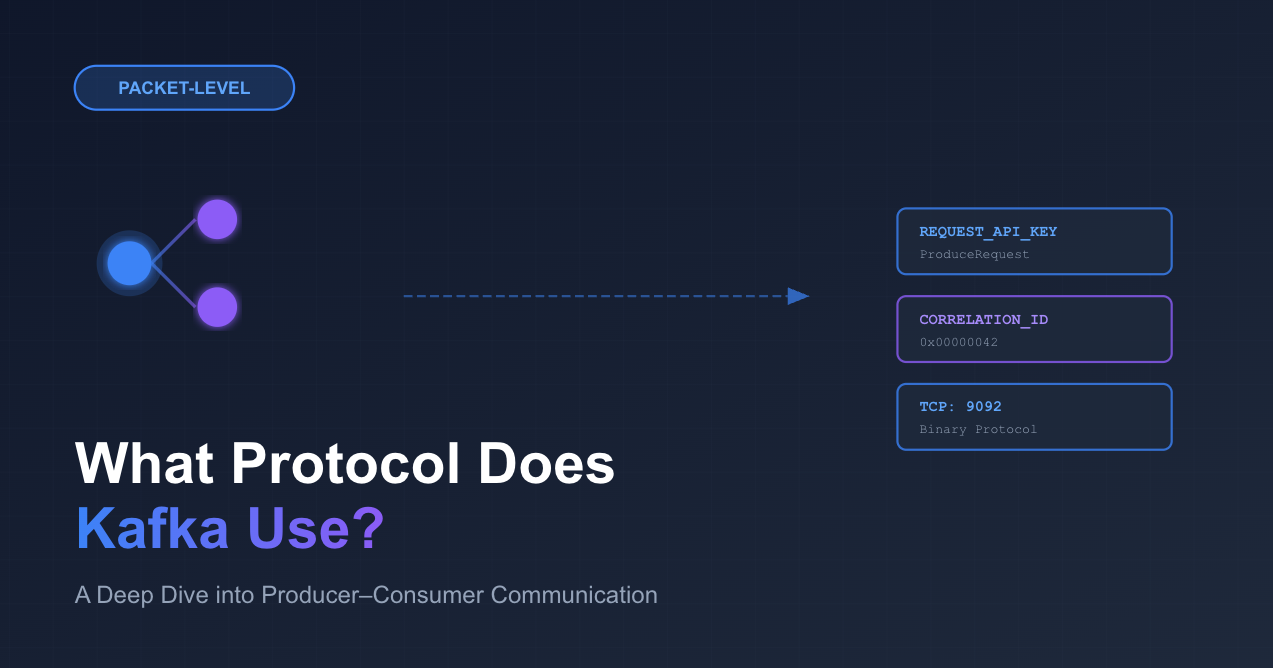 PACKET-LEVEL

REQUEST_API_KEY
ProduceRequest

CORRELATION_ID
0x00000042

TCP: 9092
Binary Protocol

What Protocol Does Kafka Use?

A Deep Dive into Producer–Consumer Communication